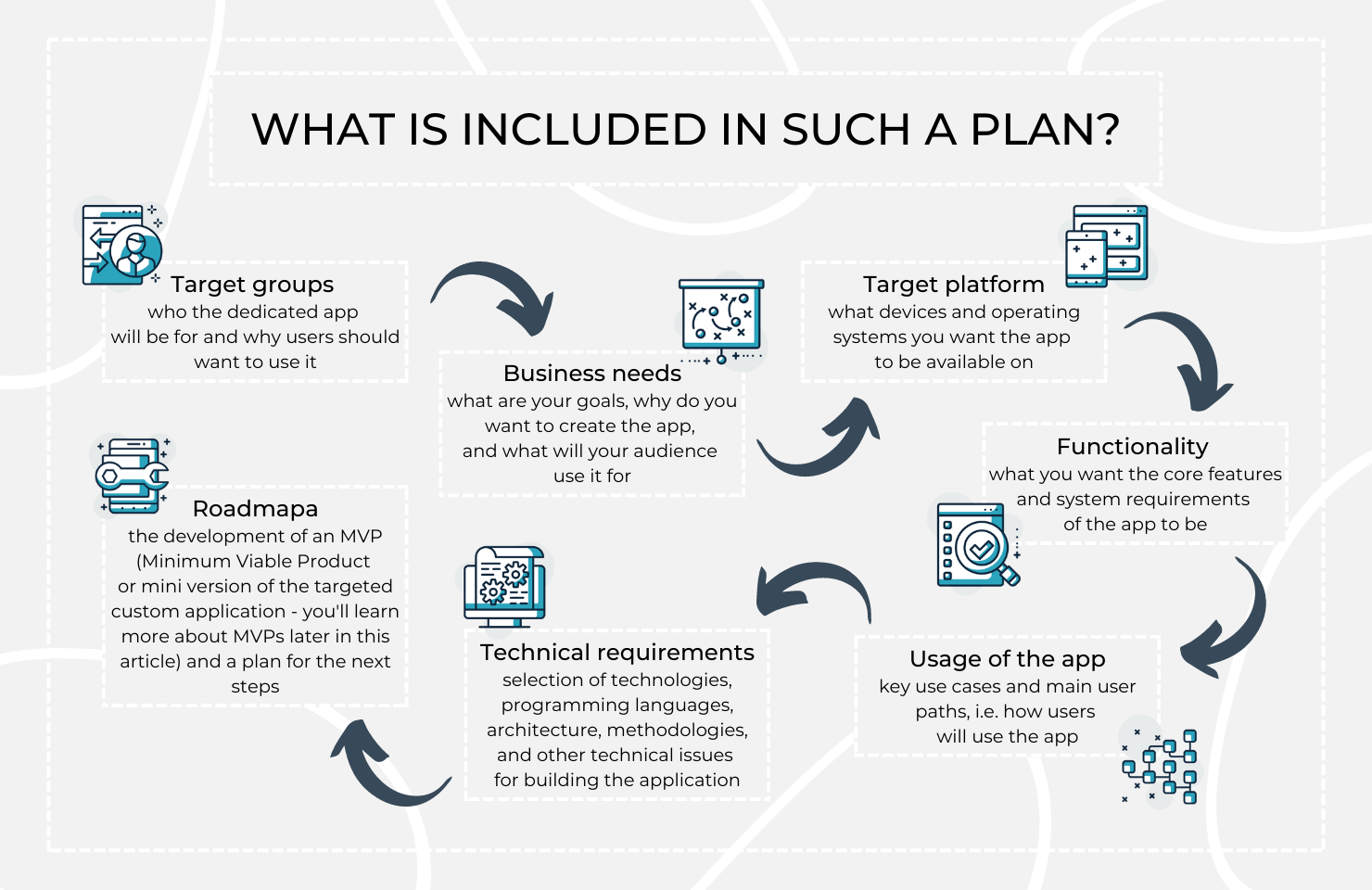 WHAT IS INCLUDED IN SUCH A PLAN?

Target groups
who the dedicated app will be for and why users should want to use it

Business needs
what are your goals, why do you want to create the app, and what will your audience use it for

Target platform
what devices and operating systems you want the app to be available on

Functionality
what you want the core features and system requirements of the app to be

Usage of the app
key use cases and main user paths, i.e. how users will use the app

Technical requirements
selection of technologies, programming languages, architecture, methodologies, and other technical issues for building the application

Roadmapa
the development of an MVP (Minimum Viable Product or mini version of the targeted custom application - you'll learn more about MVPs later in this article) and a plan for the next steps